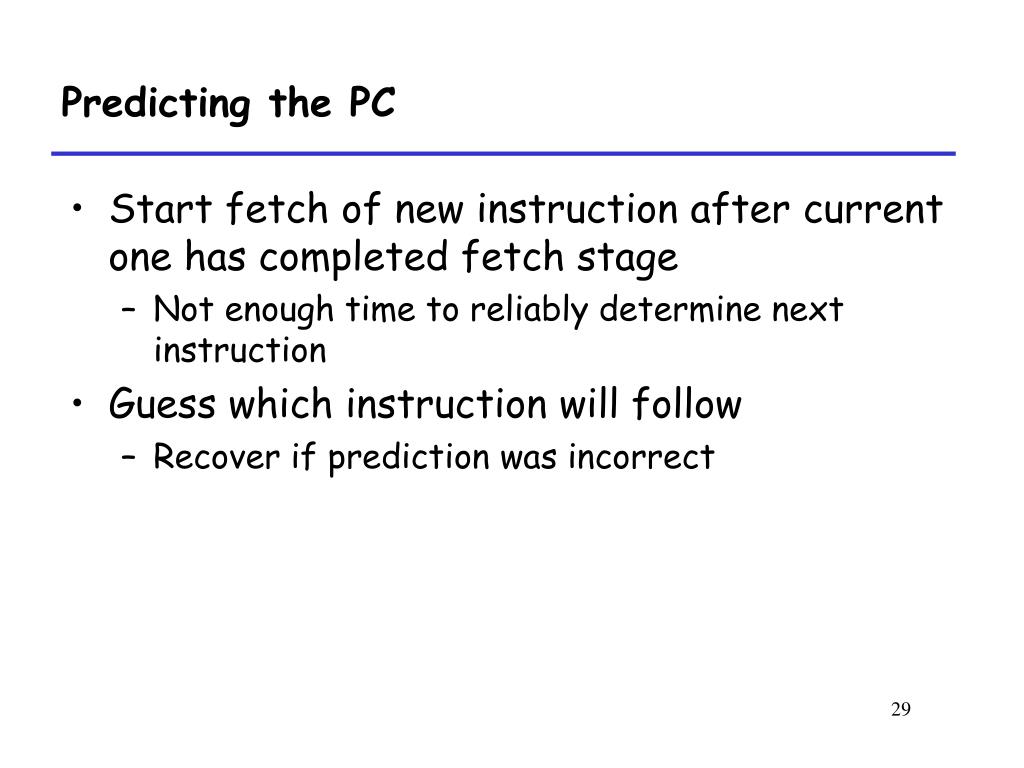 Predicting the PC

• Start fetch of new instruction after current one has completed fetch stage
  – Not enough time to reliably determine next instruction
• Guess which instruction will follow
  – Recover if prediction was incorrect

29